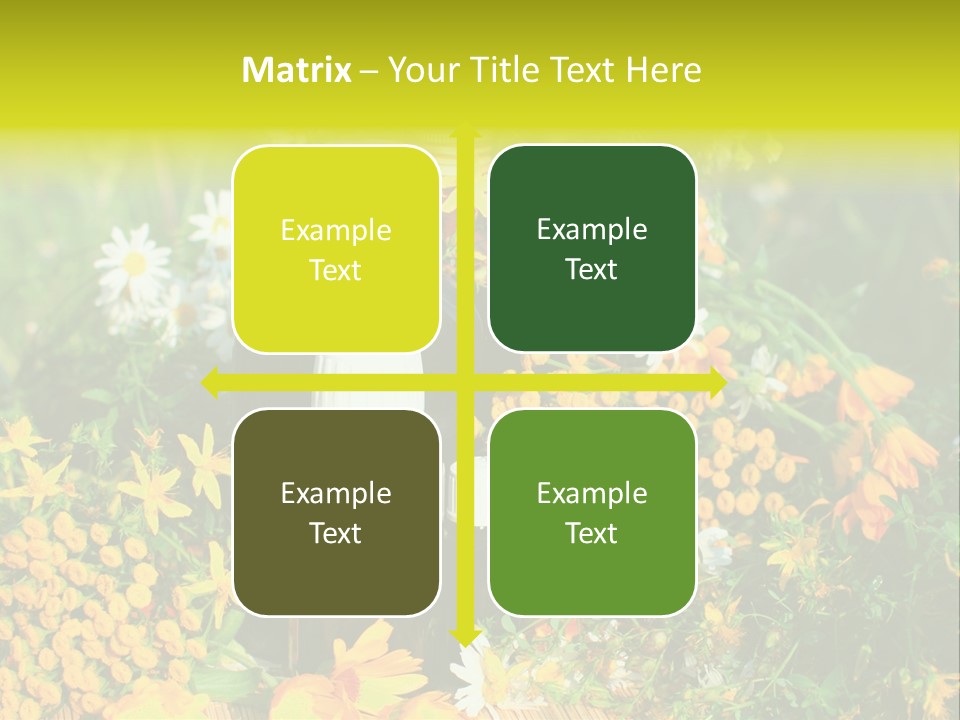 Matrix – Your Title Text Here

Example Text

Example Text

Example Text

Example Text